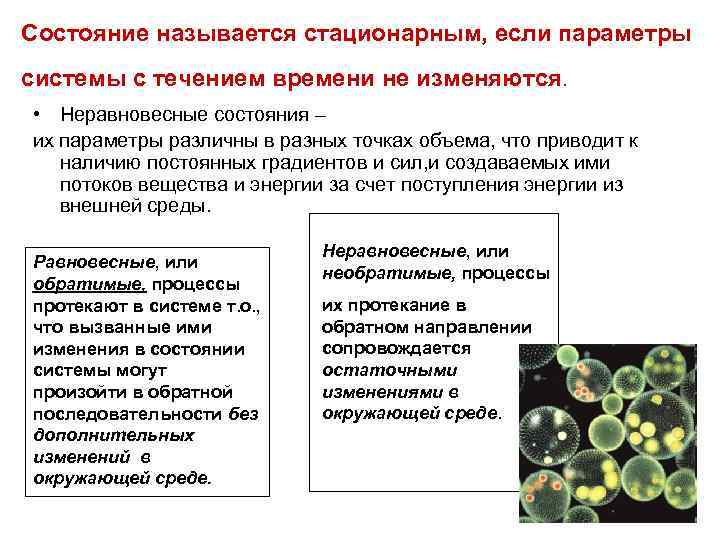 Состояние называется стационарным, если параметры системы с течением времени не изменяются.

• Неравновесные состояния –

их параметры различны в разных точках объема, что приводит к наличию постоянных градиентов и сил,и создаваемых ими потоков вещества и энергии за счет поступления энергии из внешней среды.

Равновесные, или обратимые, процессы протекают в системе т.о., что вызванные ими изменения в состоянии системы могут произойти в обратной последовательности без дополнительных изменений в окружающей среде.

Неравновесные, или необратимые, процессы

их протекание в обратном направлении сопровождается остаточными изменениями в окружающей среде.